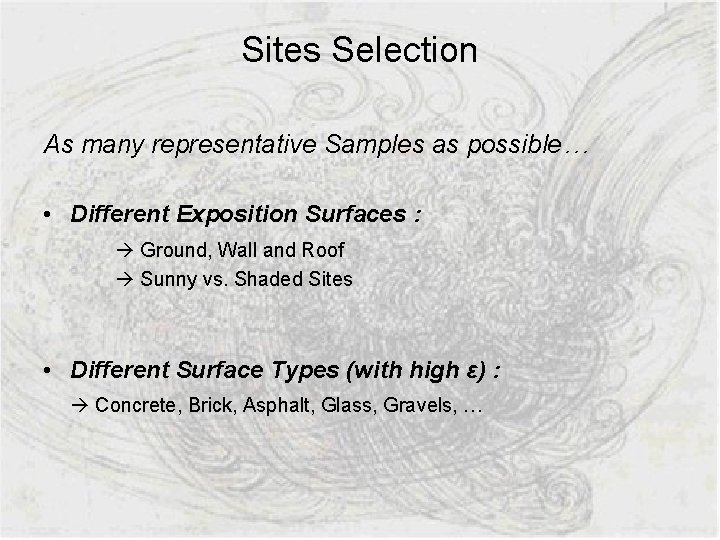 Sites Selection

As many representative Samples as possible…

• Different Exposition Surfaces :

→ Ground, Wall and Roof
→ Sunny vs. Shaded Sites

• Different Surface Types (with high $\varepsilon$) :

→ Concrete, Brick, Asphalt, Glass, Gravels, …